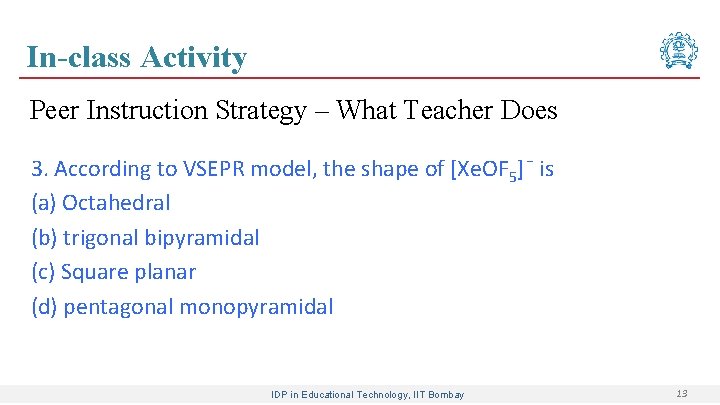 In-class Activity

Peer Instruction Strategy – What Teacher Does

3. According to VSEPR model, the shape of $[XeOF_5]^-$ is
(a) Octahedral
(b) trigonal bipyramidal
(c) Square planar
(d) pentagonal monopyramidal

IDP in Educational Technology, IIT Bombay

13